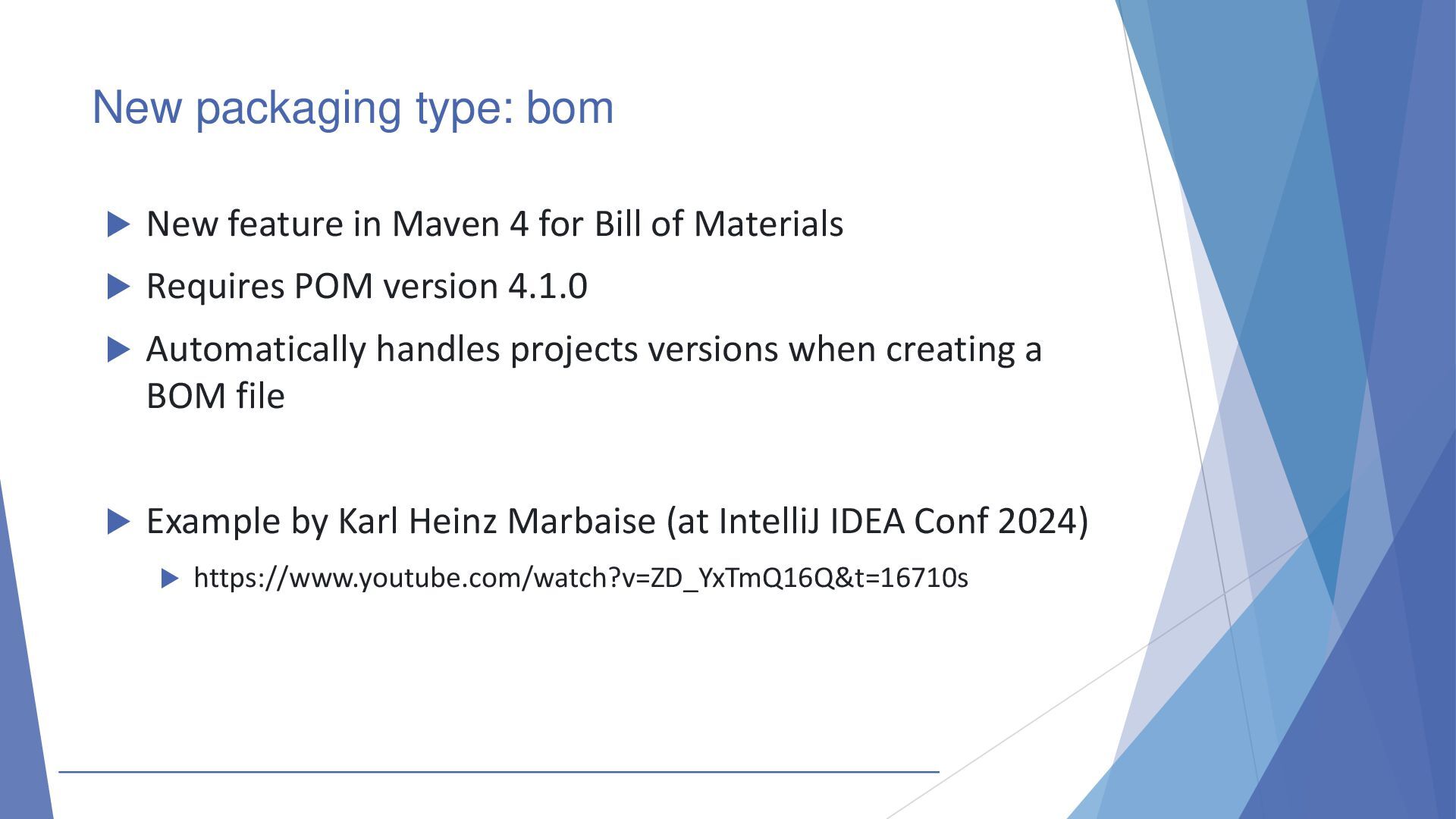 New packaging type: bom

New feature in Maven 4 for Bill of Materials

Requires POM version 4.1.0

Automatically handles projects versions when creating a BOM file

Example by Karl Heinz Marbaise (at IntelliJ IDEA Conf 2024)

https://www.youtube.com/watch?v=ZD_YxTmQ16Q&t=16710s